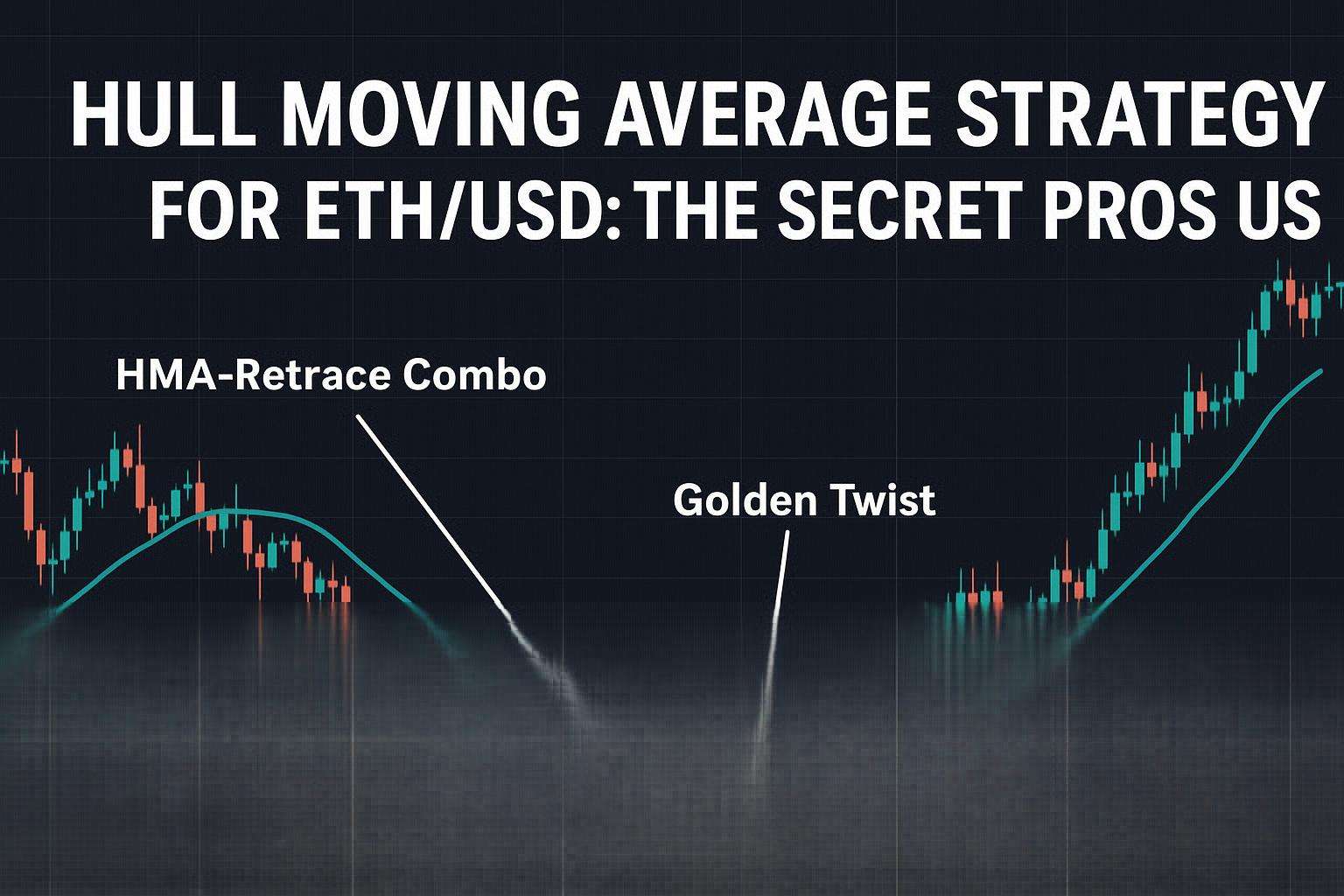 HULL MOVING AVERAGE STRATEGY FOR ETH/USD: THE SECRET PROS US

HMA-Retrace Combo

Golden Twist